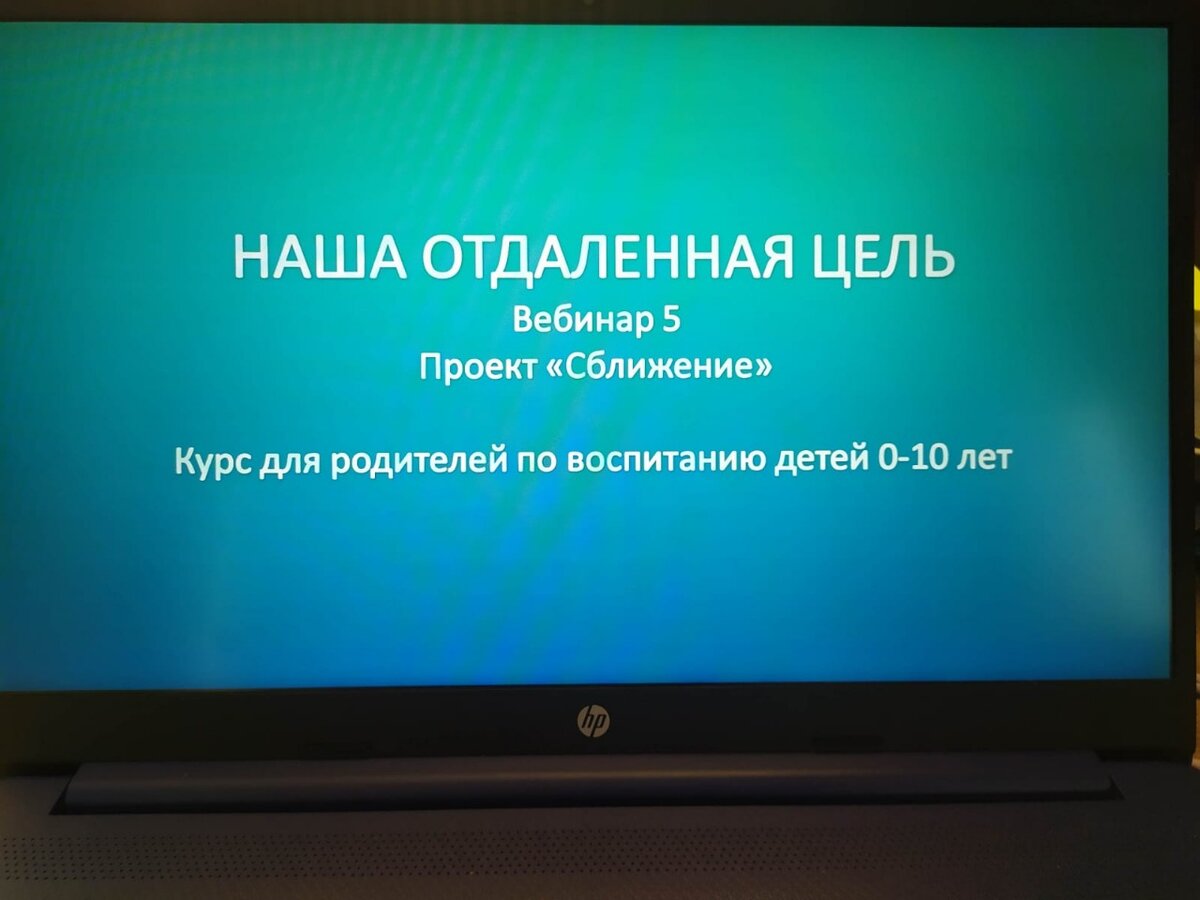 НАША ОТДАЛЕННАЯ ЦЕЛЬ
Вебинар 5
Проект «Сближение»

Курс для родителей по воспитанию детей 0-10 лет

hp